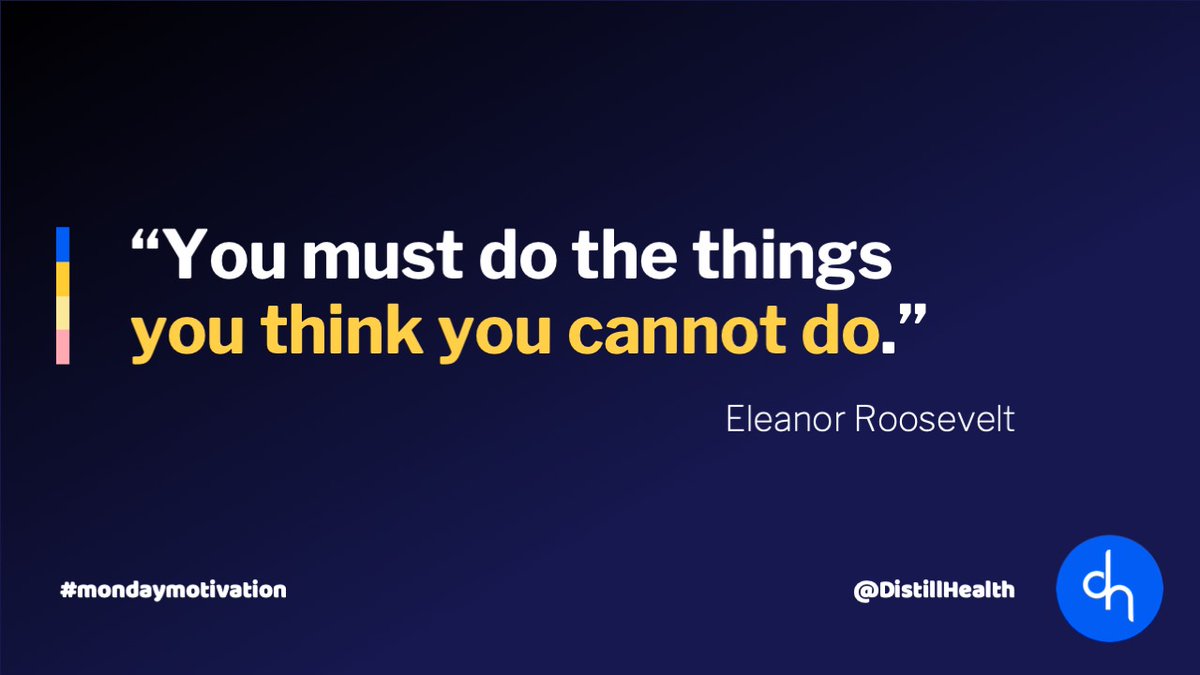 “You must do the things you think you cannot do.”

Eleanor Roosevelt

#mondaymotivation

@DistillHealth

dh